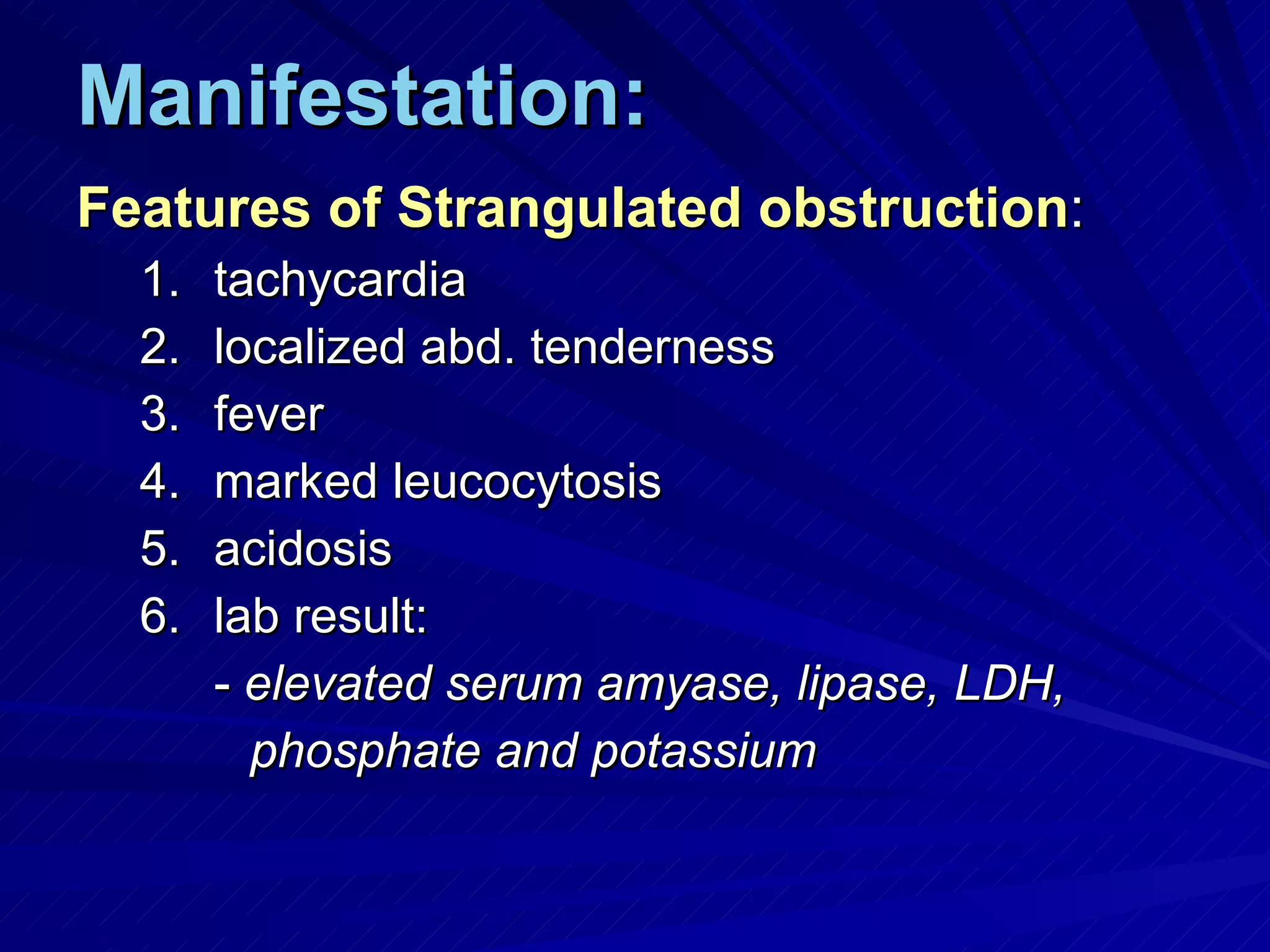 Manifestation:

Features of Strangulated obstruction:

1. tachycardia
2. localized abd. tenderness
3. fever
4. marked leucocytosis
5. acidosis
6. lab result:
- elevated serum amyase, lipase, LDH, phosphate and potassium